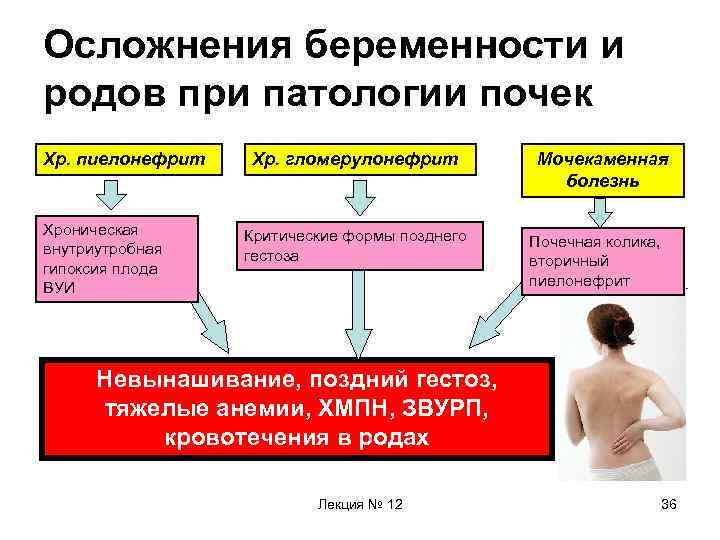 Осложнения беременности и родов при патологии почек

Хр. пиелонефрит

Хр. гломерулонефрит

Мочекаменная болезнь

Хроническая внутриутробная гипоксия плода ВУИ

Критические формы позднего гестоза

Почечная колика, вторичный пиелонефрит

Невынашивание, поздний гестоз, тяжелые анемии, ХМПН, ЗВУРП, кровотечения в родах

Лекция № 12

36